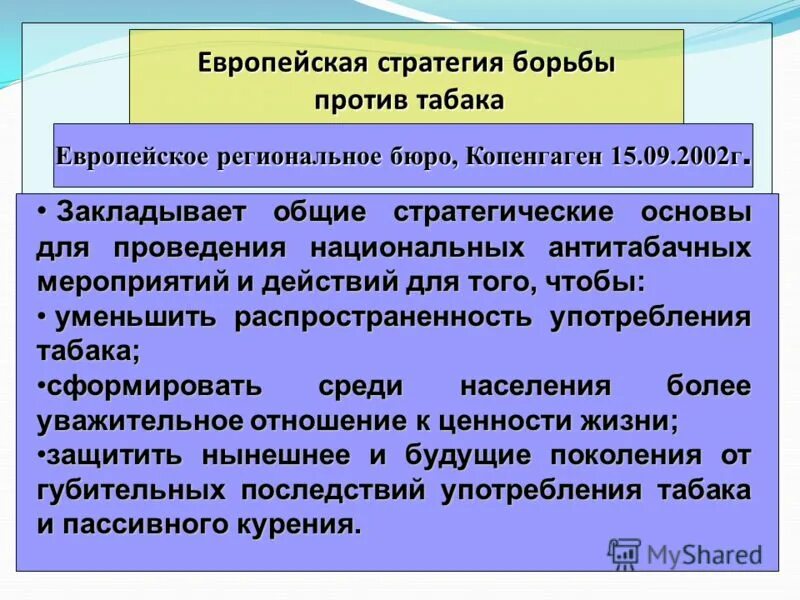 Европейская стратегия борьбы против табака

Европейское региональное бюро, Копенгаген 15.09.2002г.

• Закладывает общие стратегические основы для проведения национальных антитабачных мероприятий и действий для того, чтобы:
• уменьшить распространенность употребления табака;
•сформировать среди населения более уважительное отношение к ценности жизни;
•защитить нынешнее и будущие поколения от губительных последствий употребления табака и пассивного курения.

MyShared